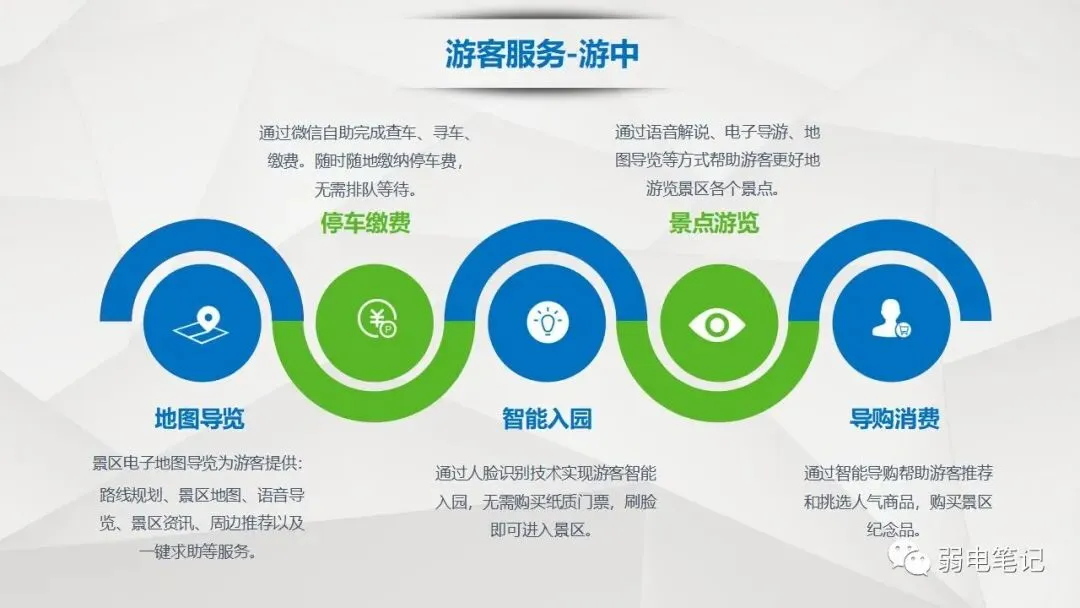 游客服务-游中

通过微信自助完成查车、寻车、缴费。随时随地缴纳停车费，无需排队等待。

停车缴费

通过语音解说、电子导游、地图导览等方式帮助游客更好地游览景区各个景点。

景点游览

地图导览

景区电子地图导览为游客提供：路线规划、景区地图、语音导览、景区资讯、周边推荐以及一键求助等服务。

智能入园

通过人脸识别技术实现游客智能入园，无需购买纸质门票，刷脸即可进入景区。

导购消费

通过智能导购帮助游客推荐和挑选人气商品，购买景区纪念品。

弱电笔记